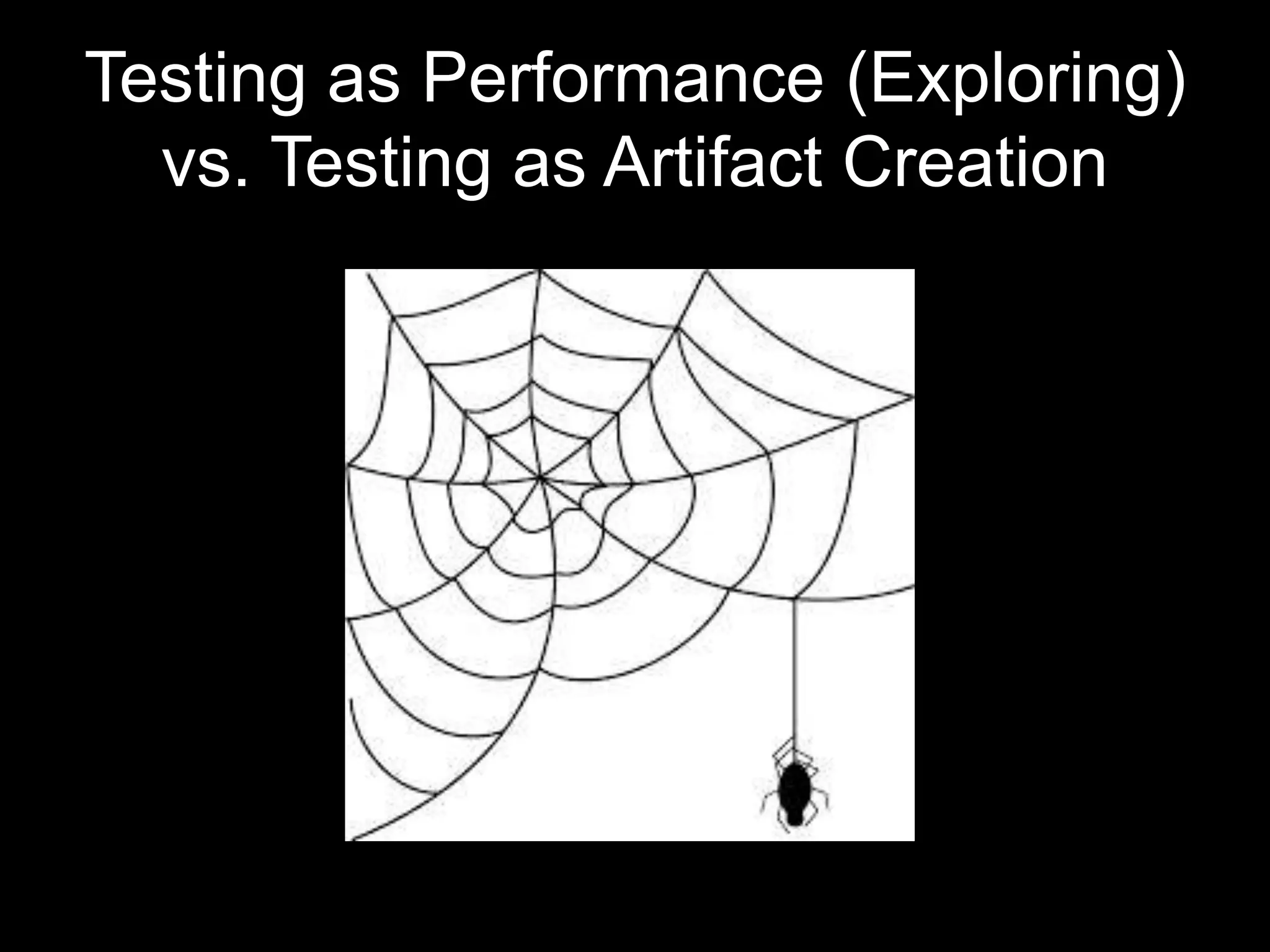 Testing as Performance (Exploring) vs. Testing as Artifact Creation